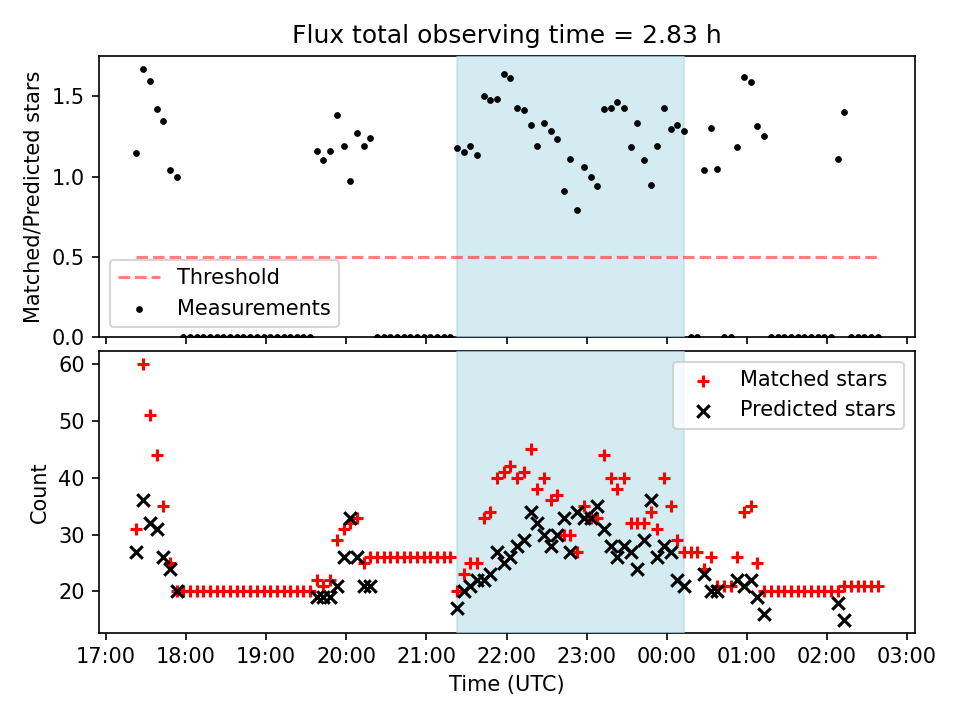 Flux total observing time = 2.83 h

Matched/Predicted stars

1.5
1.0
0.5
0.0

Threshold
Measurements

Count

60
50
40
30
20

Matched stars
Predicted stars

17:00 18:00 19:00 20:00 21:00 22:00 23:00 00:00 01:00 02:00 03:00

Time (UTC)